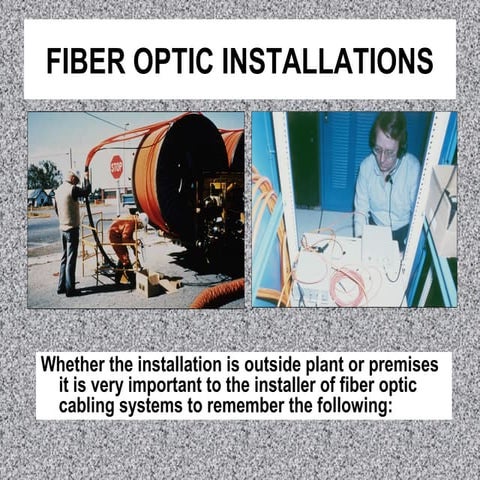 FIBER OPTIC INSTALLATIONS

STOP

Whether the installation is outside plant or premises it is very important to the installer of fiber optic cabling systems to remember the following: